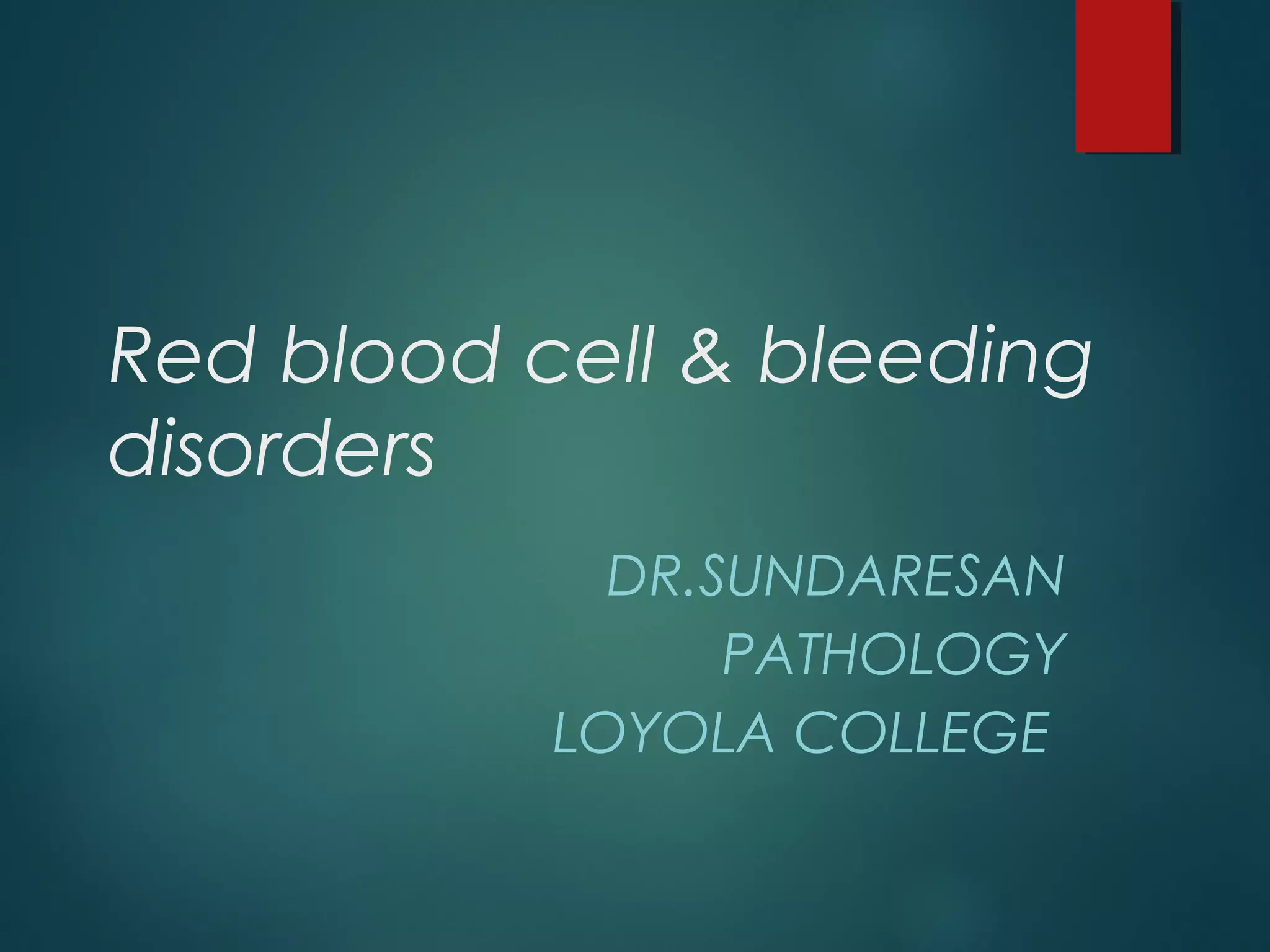 Red blood cell & bleeding disorders

DR.SUNDARESAN
PATHOLOGY
LOYOLA COLLEGE